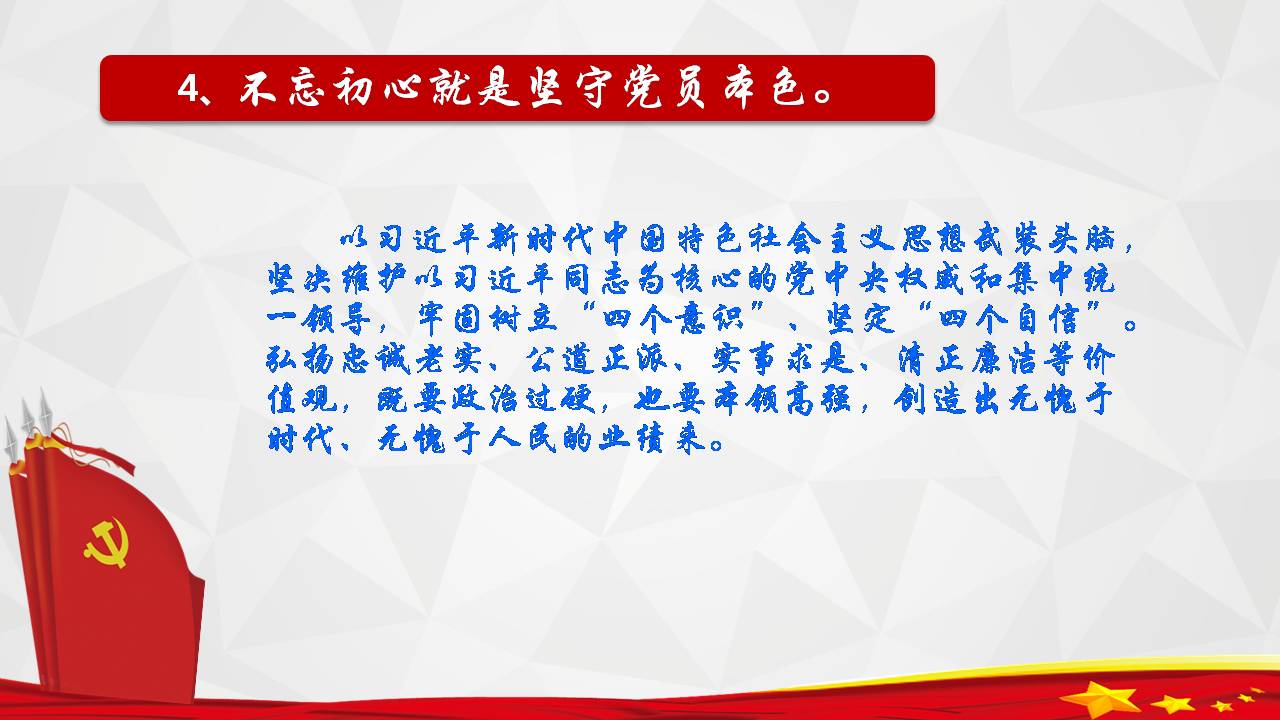 4、不忘初心就是坚守党员本色。

以习近平新时代中国特色社会主义思想武装头脑，坚决维护以习近平同志为核心的党中央权威和集中统一领导，牢固树立“四个意识”、坚定“四个自信”。弘扬忠诚老实、公道正派、实事求是、清正廉洁等价值观，既要政治过硬，也要本领高强，创造出无愧于时代、无愧于人民的业绩来。